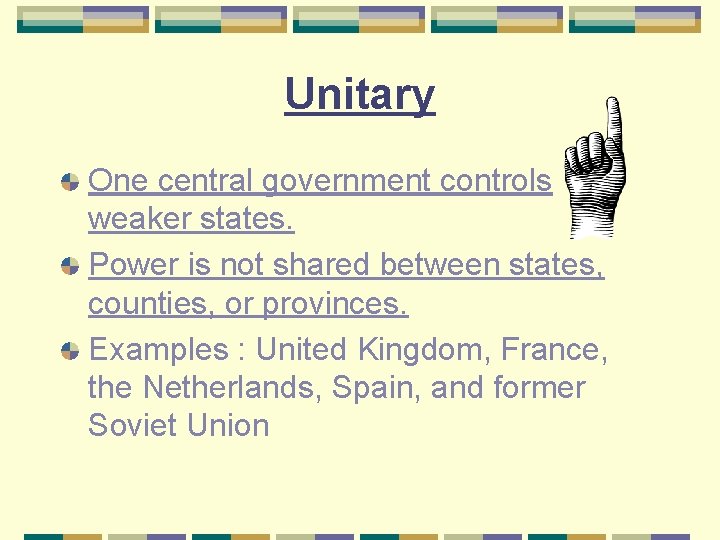 Unitary

One central government controls weaker states.

Power is not shared between states, counties, or provinces.

Examples : United Kingdom, France, the Netherlands, Spain, and former Soviet Union